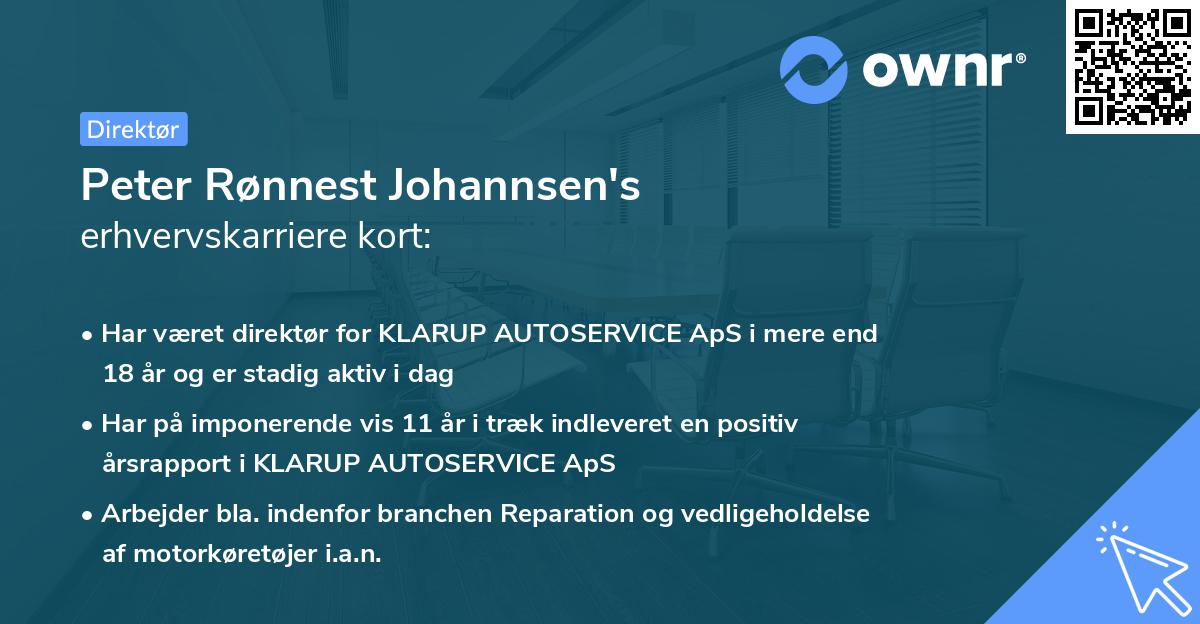 ownr®

Direktør

Peter Rønnest Johannsen's
erhvervskarriere kort:

• Har været direktør for KLARUP AUTOSERVICE ApS i mere end 18 år og er stadig aktiv i dag

• Har på imponerende vis 11 år i træk indleveret en positiv årsrapport i KLARUP AUTOSERVICE ApS

• Arbejder bla. indenfor branchen Reparation og vedligeholdelse af motorkøretøjer i.a.n.